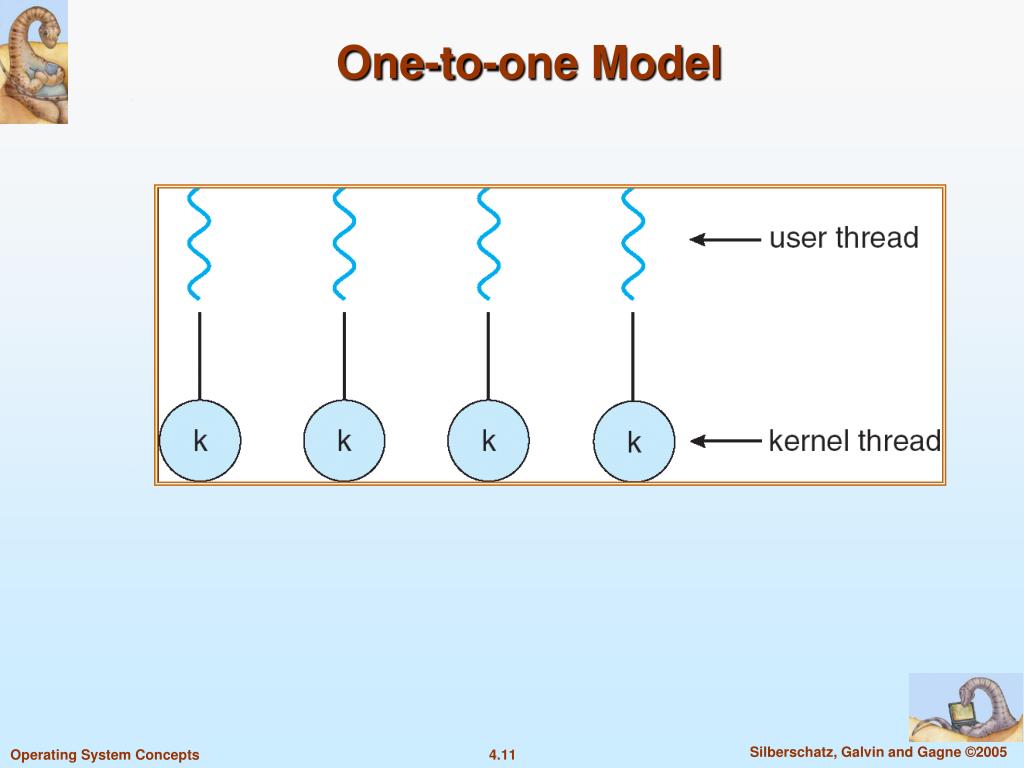 One-to-one Model

user thread

k k k k

kernel thread

Operating System Concepts 4.11 Silberschatz, Galvin and Gagne ©2005